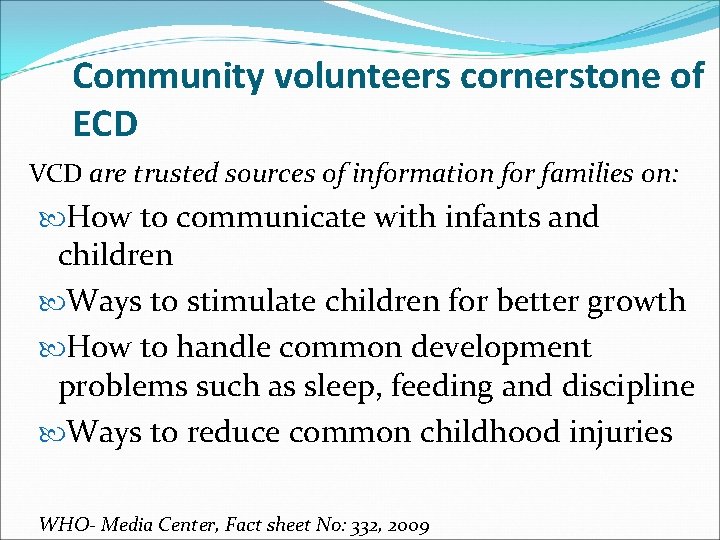 Community volunteers cornerstone of ECD

VCD are trusted sources of information for families on:

How to communicate with infants and children

Ways to stimulate children for better growth

How to handle common development problems such as sleep, feeding and discipline

Ways to reduce common childhood injuries

WHO- Media Center, Fact sheet No: 332, 2009